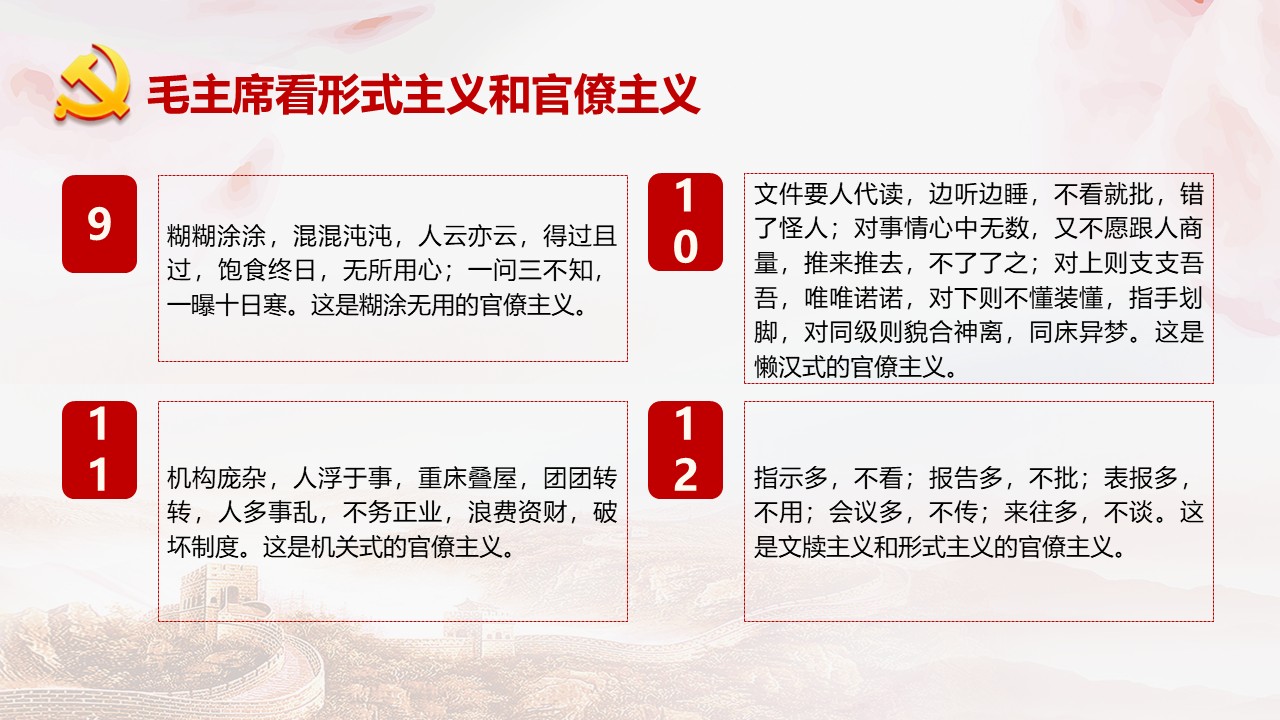 毛主席看形式主义和官僚主义

9

糊糊涂涂，混混沌沌，人云亦云，得过且过，饱食终日，无所用心；一问三不知，一曝十日寒。这是糊涂无用的官僚主义。

10

文件要人代读，边听边睡，不看就批，错了怪人；对事情心中无数，又不愿跟人商量，推来推去，不了了之；对上则支支吾吾，唯唯诺诺，对下则不懂装懂，指手划脚，对同级则貌合神离，同床异梦。这是懒汉式的官僚主义。

11

机构庞杂，人浮于事，重床叠屋，团团转转，人多事乱，不务正业，浪费资财，破坏制度。这是机关式的官僚主义。

12

指示多，不看；报告多，不批；表报多，不用；会议多，不传；来往多，不谈。这是文牍主义和形式主义的官僚主义。